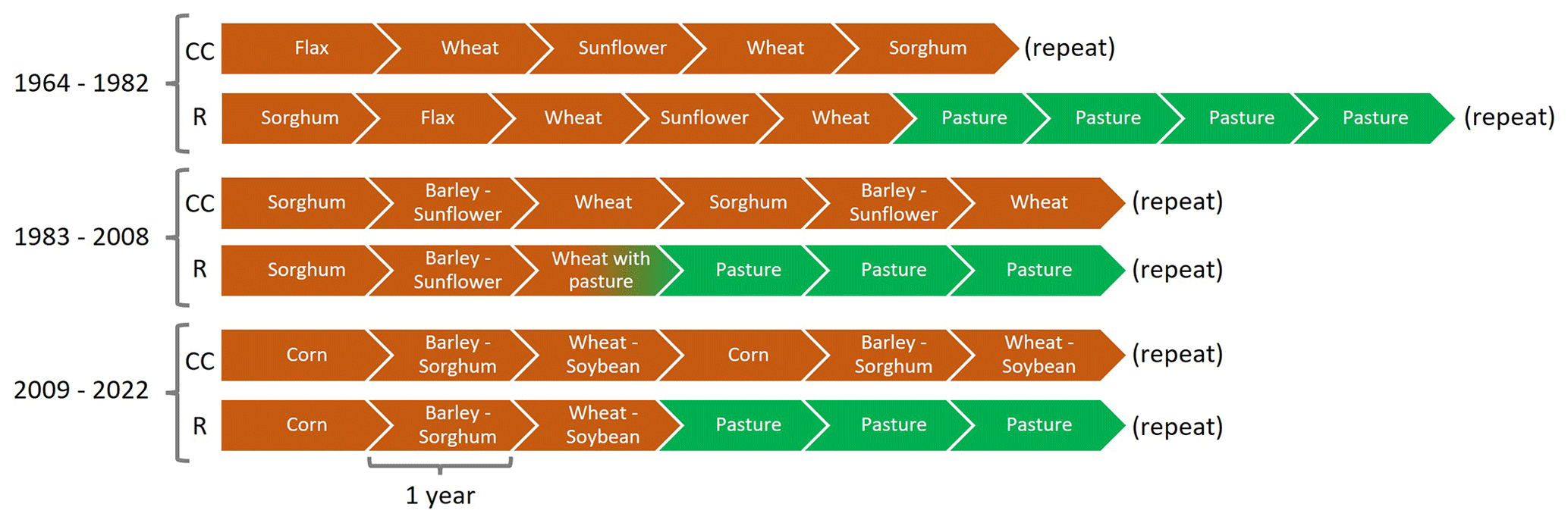 1964 - 1982

CC Flax Wheat Sunflower Wheat Sorghum (repeat)

R Sorghum Flax Wheat Sunflower Wheat Pasture Pasture Pasture Pasture (repeat)

1983 - 2008

CC Sorghum Barley - Sunflower Wheat Sorghum Barley - Sunflower Wheat (repeat)

R Sorghum Barley - Sunflower Wheat with pasture Pasture Pasture Pasture (repeat)

2009 - 2022

CC Corn Barley - Sorghum Wheat - Soybean Corn Barley - Sorghum Wheat - Soybean (repeat)

R Corn Barley - Sorghum Wheat - Soybean Pasture Pasture Pasture (repeat)

1 year